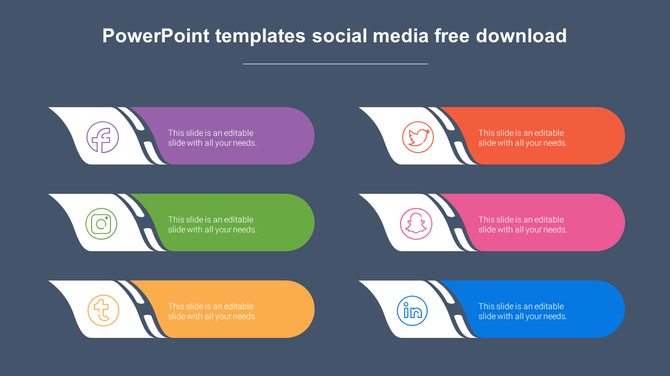 PowerPoint templates social media free download

This slide is an editable slide with all your needs.

This slide is an editable slide with all your needs.

This slide is an editable slide with all your needs.

This slide is an editable slide with all your needs.

This slide is an editable slide with all your needs.

This slide is an editable slide with all your needs.